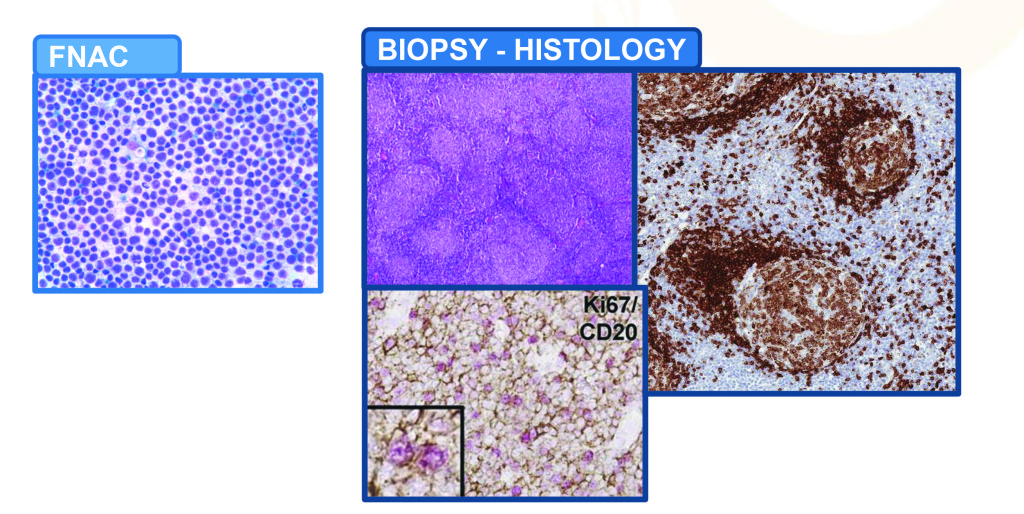 FNAC

BIOPSY - HISTOLOGY

Ki67/
CD20